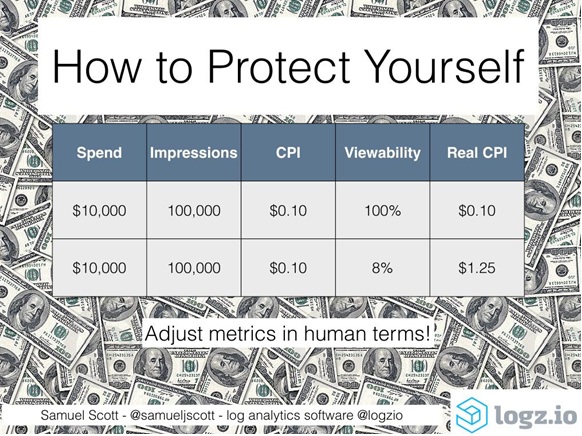 How to Protect Yourself

| Spend | Impressions | CPI | Viewability | Real CPI |
|---|---|---|---|---|
| \$10,000 | 100,000 | \$0.10 | 100% | \$0.10 |
| \$10,000 | 100,000 | \$0.10 | 8% | \$1.25 |

Adjust metrics in human terms!

Samuel Scott - @samueljscott - log analytics software @logzio

logz.io